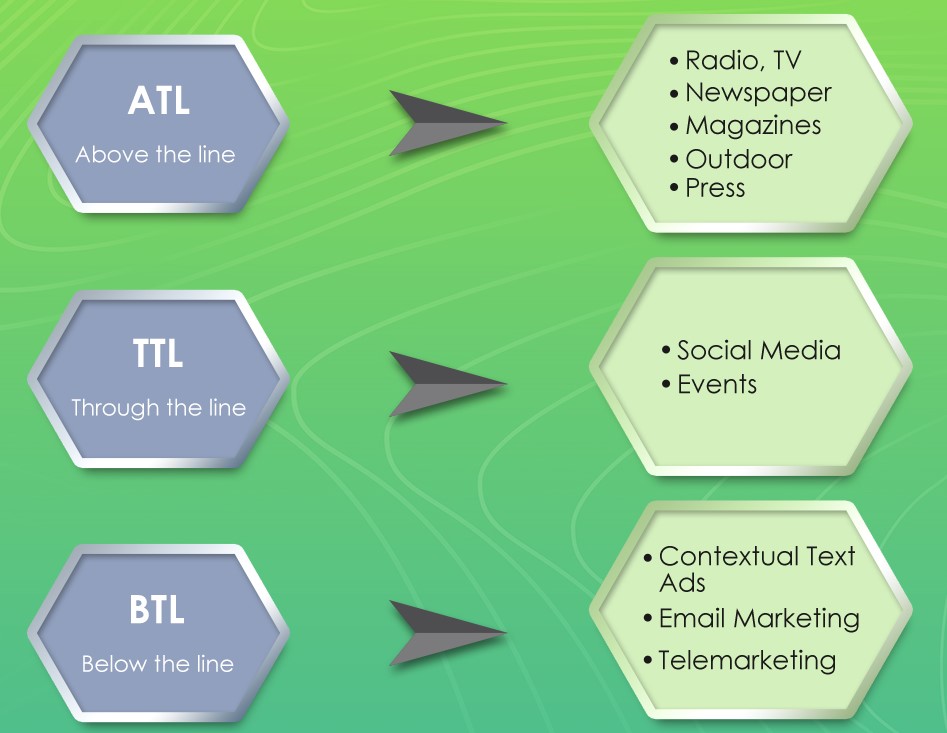 ATL
Above the line

• Radio, TV
• Newspaper
• Magazines
• Outdoor
• Press

TTL
Through the line

• Social Media
• Events

BTL
Below the line

• Contextual Text Ads
• Email Marketing
• Telemarketing